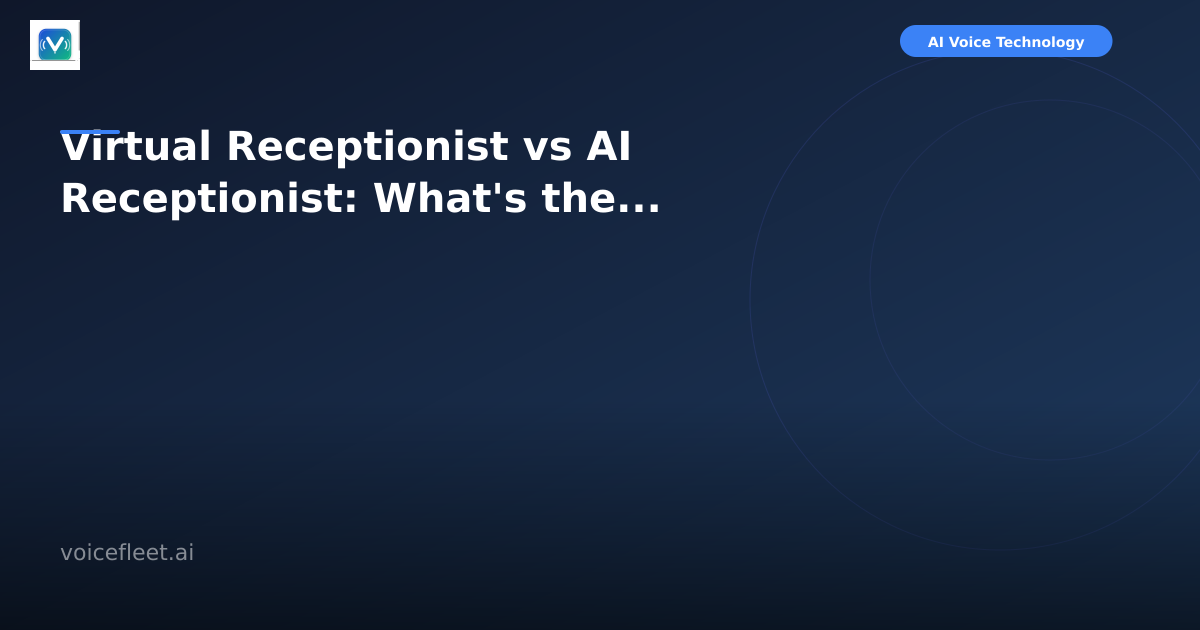 AI Voice Technology

Virtual Receptionist vs AI Receptionist: What's the...

voicefleet.ai